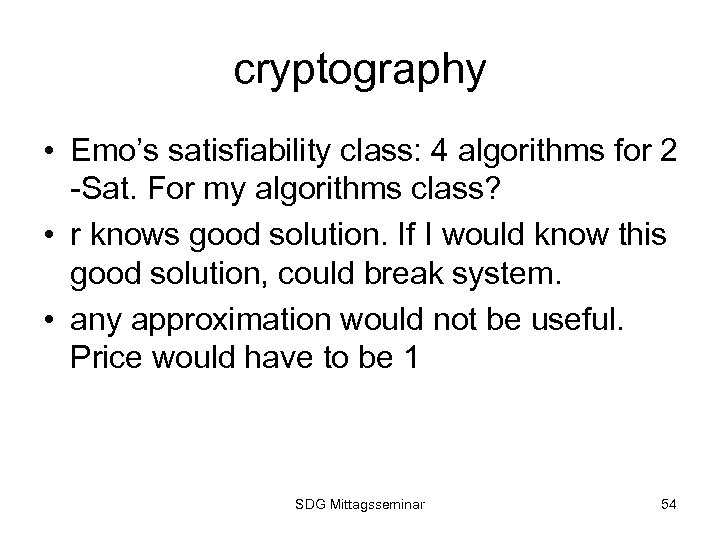 cryptography

• Emo's satisfiability class: 4 algorithms for 2 -Sat. For my algorithms class?
• r knows good solution. If I would know this good solution, could break system.
• any approximation would not be useful. Price would have to be 1

SDG Mittagsseminar

54